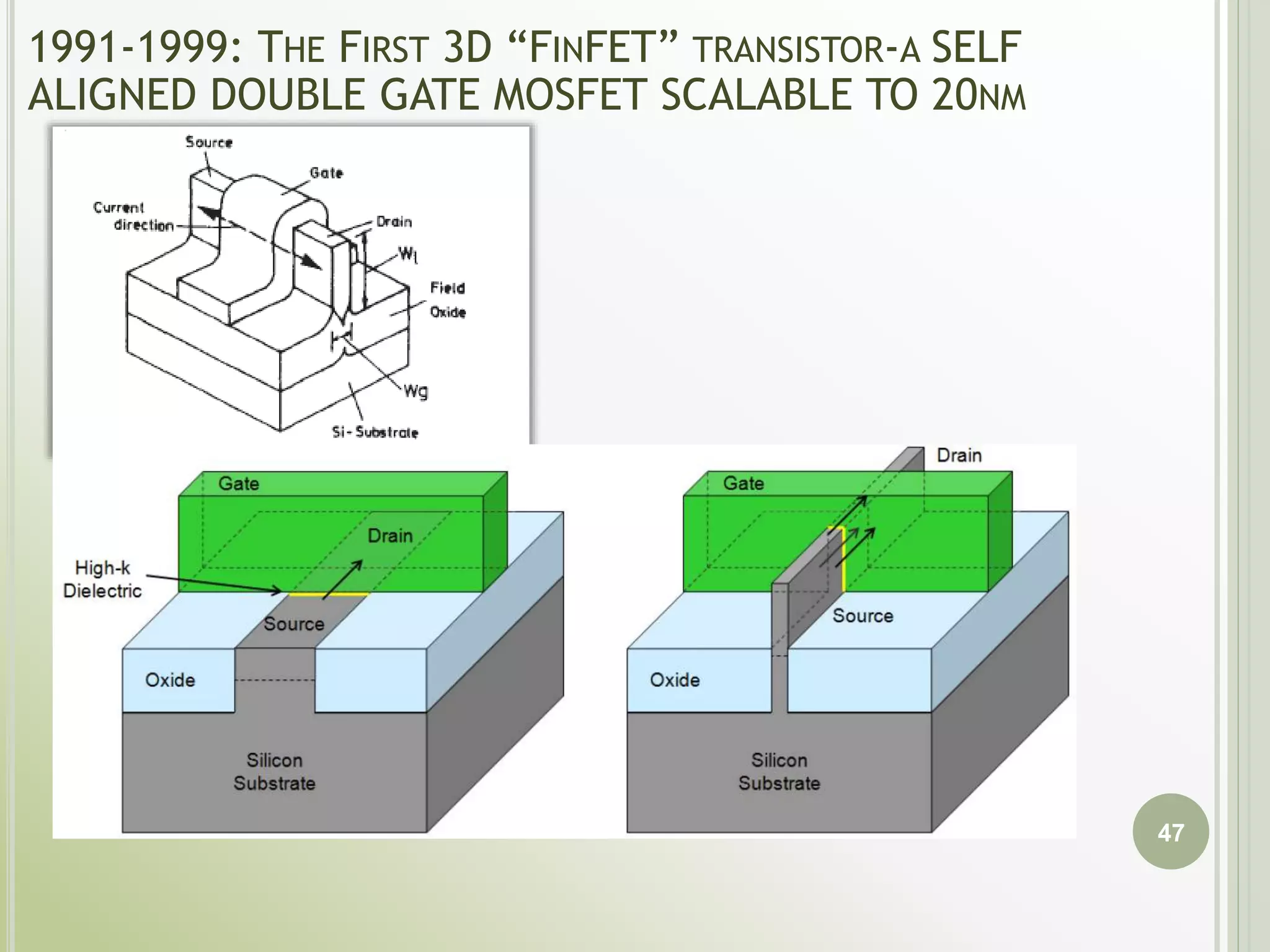 1991-1999: THE FIRST 3D “FINFET” TRANSISTOR-A SELF ALIGNED DOUBLE GATE MOSFET SCALABLE TO 20NM

Source
Gate
Current direction
Drain
$W_l$
Field Oxide
Wg
Si-Substrate

Gate
Drain
High-k Dielectric
Source
Oxide
Silicon Substrate

Drain
Gate
Source
Oxide
Silicon Substrate

47